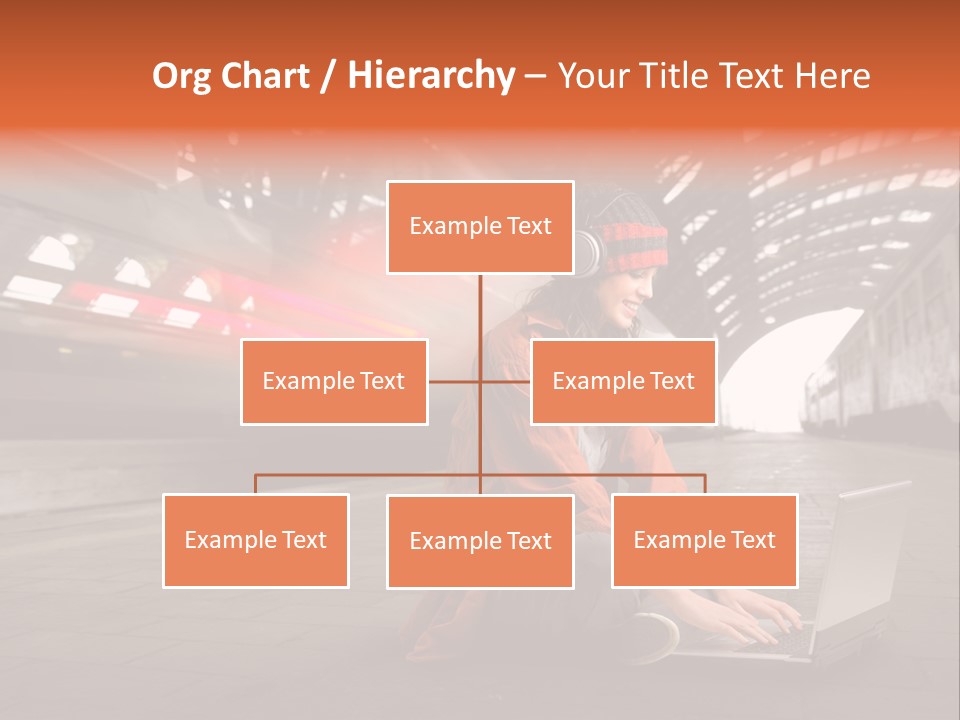 Org Chart / Hierarchy – Your Title Text Here

Example Text

Example Text

Example Text

Example Text

Example Text

Example Text